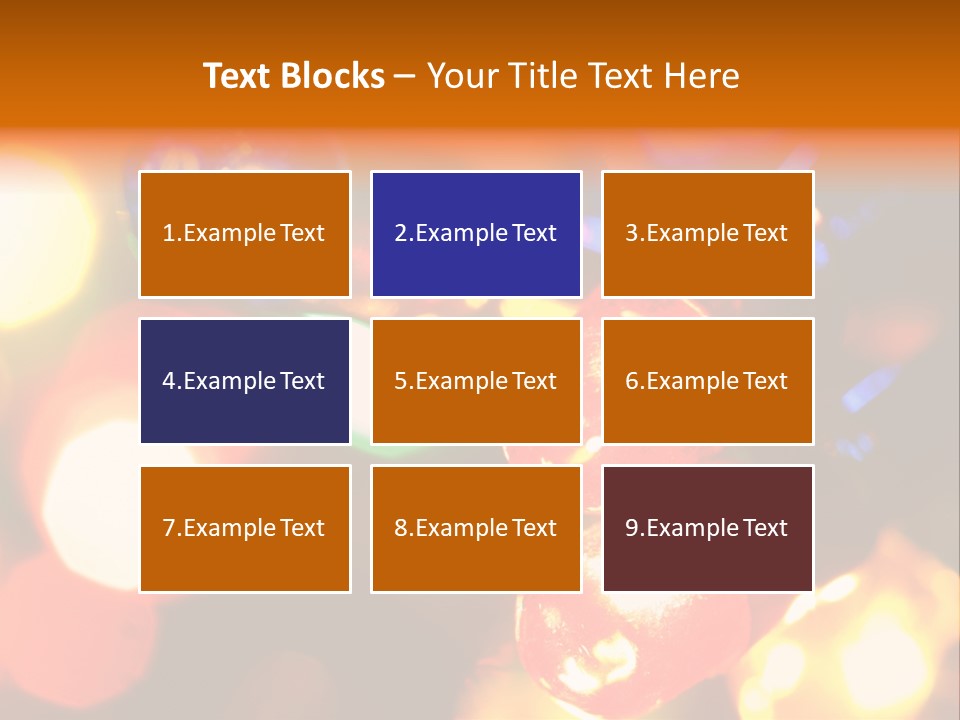 Text Blocks – Your Title Text Here

1.Example Text

2.Example Text

3.Example Text

4.Example Text

5.Example Text

6.Example Text

7.Example Text

8.Example Text

9.Example Text